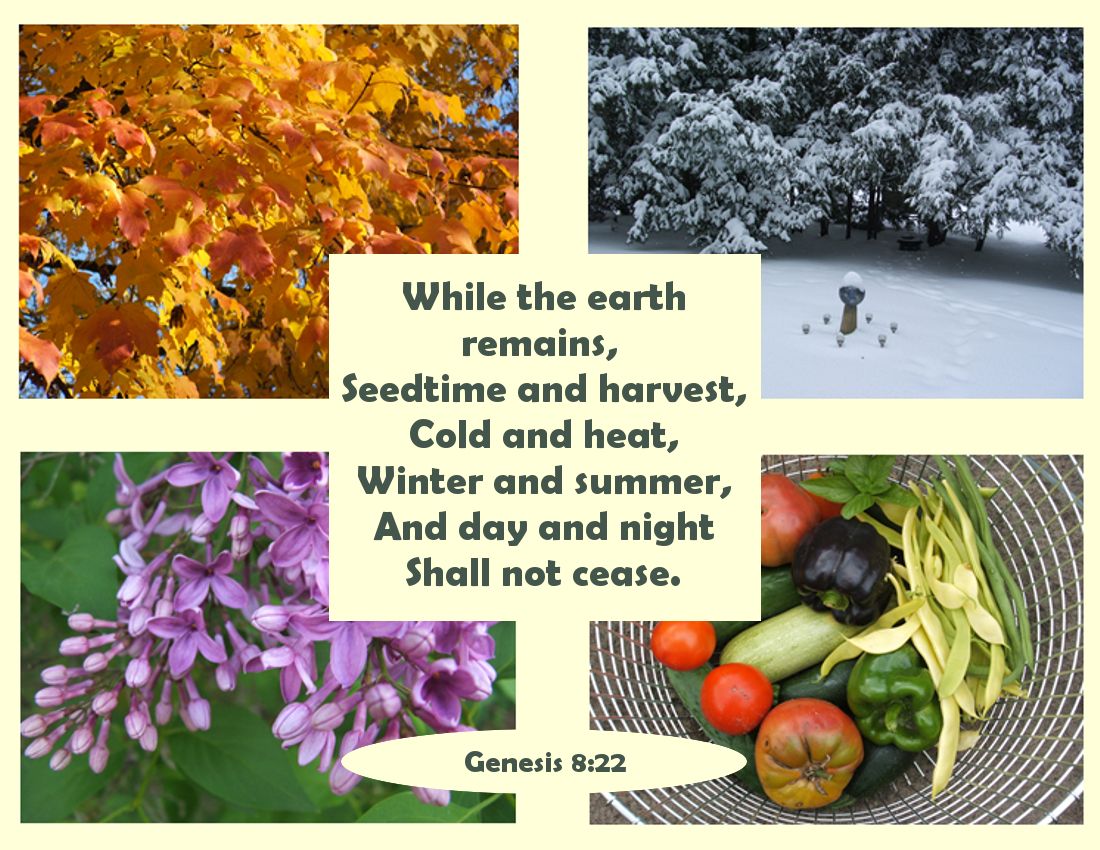 While the earth remains,
Seedtime and harvest,
Cold and heat,
Winter and summer,
And day and night
Shall not cease.

Genesis 8:22